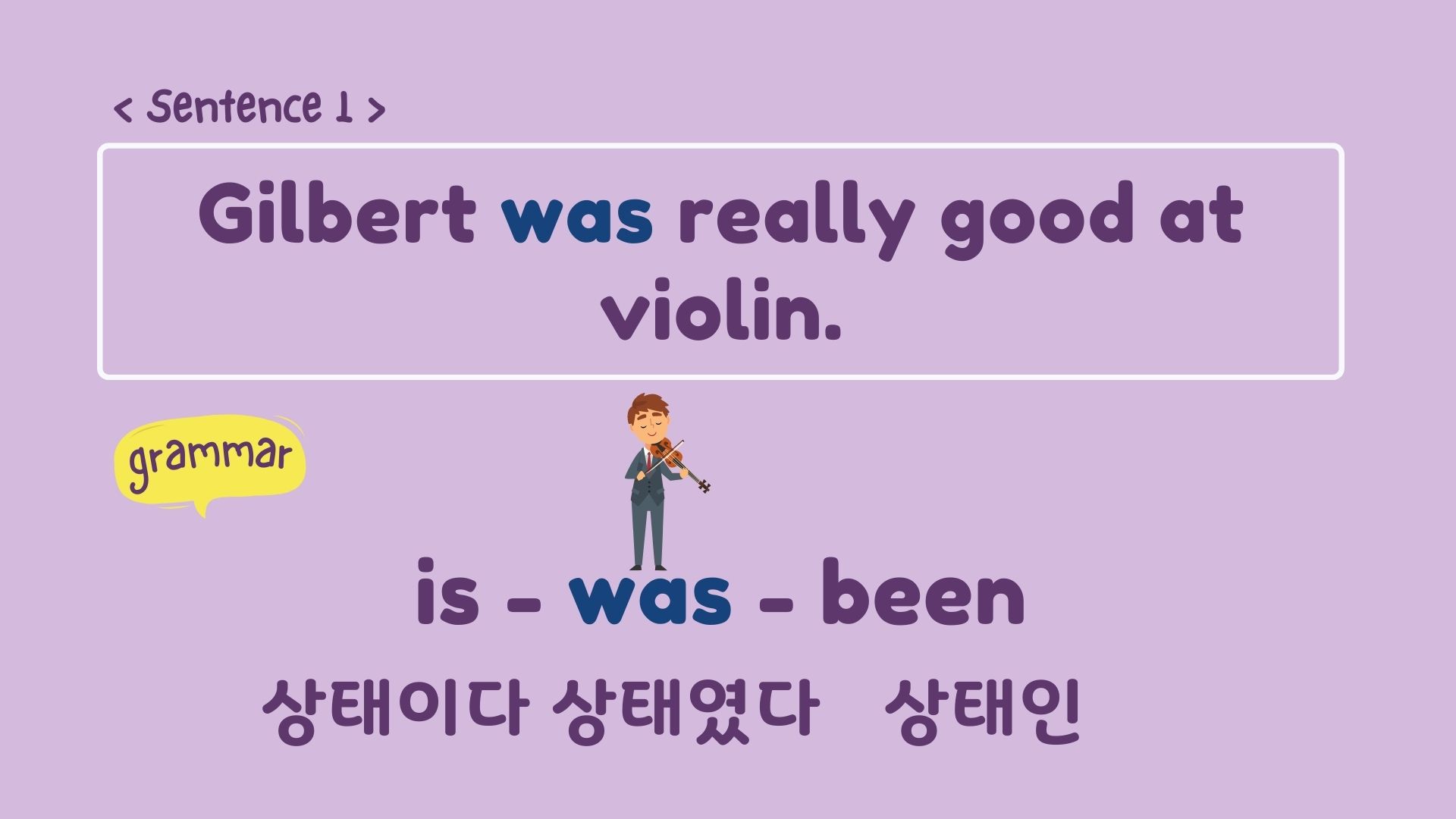 < Sentence 1 >

Gilbert was really good at violin.

grammar

is - was - been

상태이다 상태였다 상태인